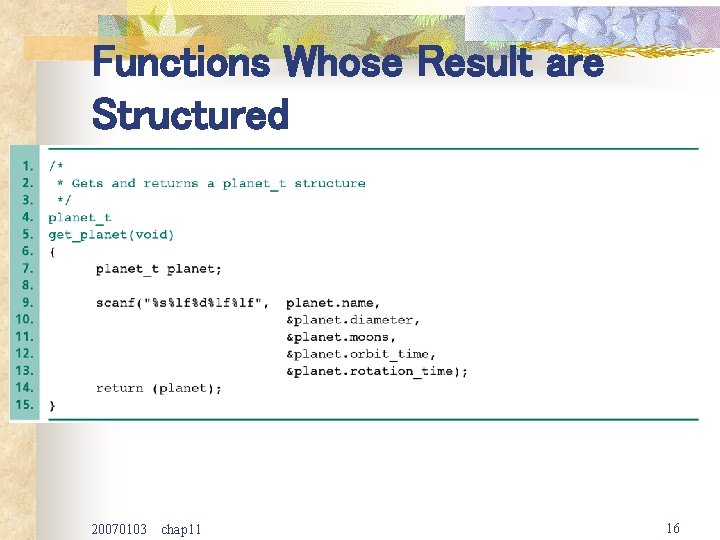 Functions Whose Result are Structured

1. /*
2. * Gets and returns a planet_t structure
3. */
4. planet_t
5. get_planet(void)
6. {
7. planet_t planet;
8.
9. scanf("%s%lf%d%lf%lf", planet.name,
10. &planet.diameter,
11. &planet.moons,
12. &planet.orbit_time,
13. &planet.rotation_time);
14. return (planet);
15. }

20070103 chap11

16